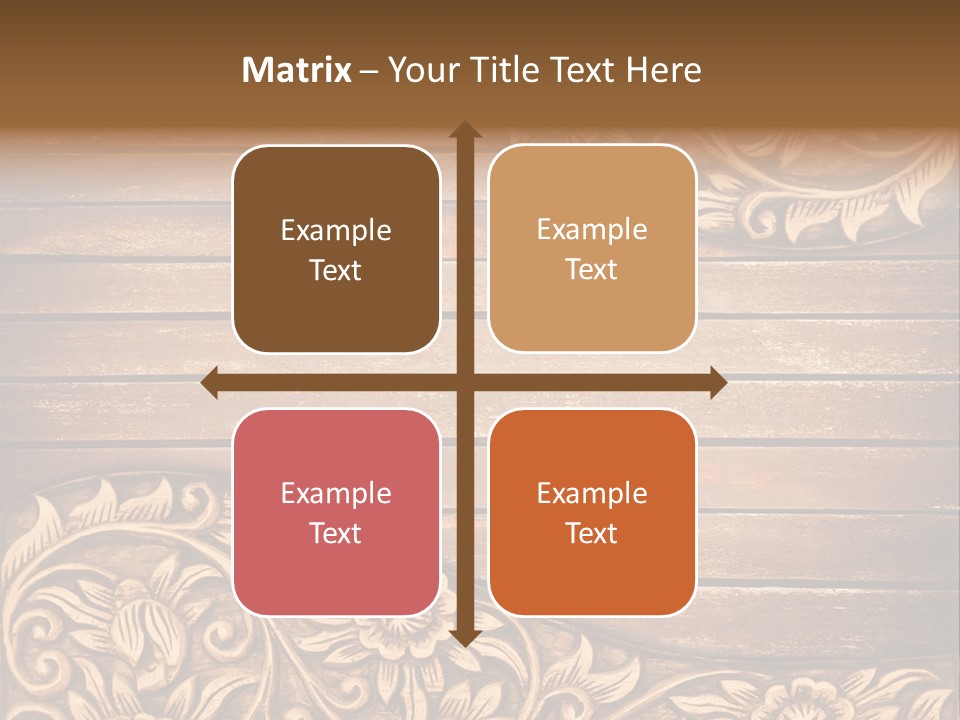 Matrix – Your Title Text Here

Example Text

Example Text

Example Text

Example Text